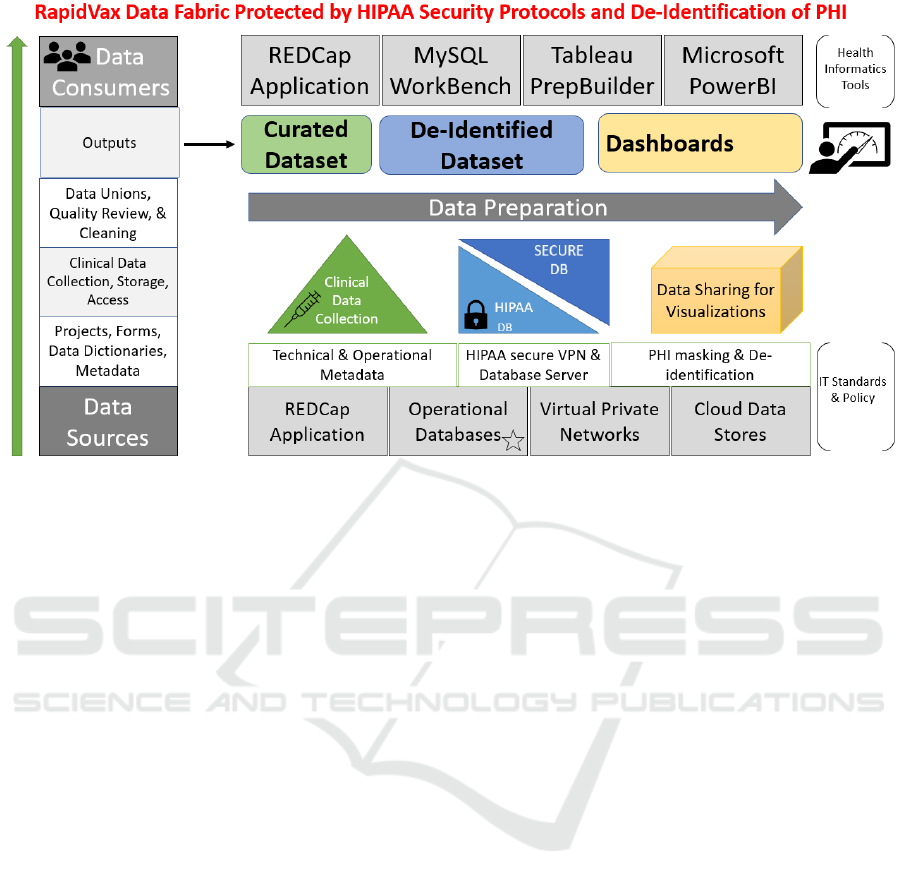 RapidVax Data Fabric Protected by HIPAA Security Protocols and De-Identification of PHI

Data Consumers

Outputs

Data Unions, Quality Review, & Cleaning

Clinical Data Collection, Storage, Access

Projects, Forms, Data Dictionaries, Metadata

Data Sources

REDCap Application

MySQL WorkBench

Tableau PrepBuilder

Microsoft PowerBI

Health Informatics Tools

Curated Dataset

De-Identified Dataset

Dashboards

Data Preparation

Clinical Data Collection

SECURE DB

HIPAA DB

Data Sharing for Visualizations

Technical & Operational Metadata

HIPAA secure VPN & Database Server

PHI masking & De-identification

IT Standards & Policy

REDCap Application

Operational Databases

Virtual Private Networks

Cloud Data Stores

SCITEPRESS
SCIENCE AND TECHNOLOGY PUBLICATIONS